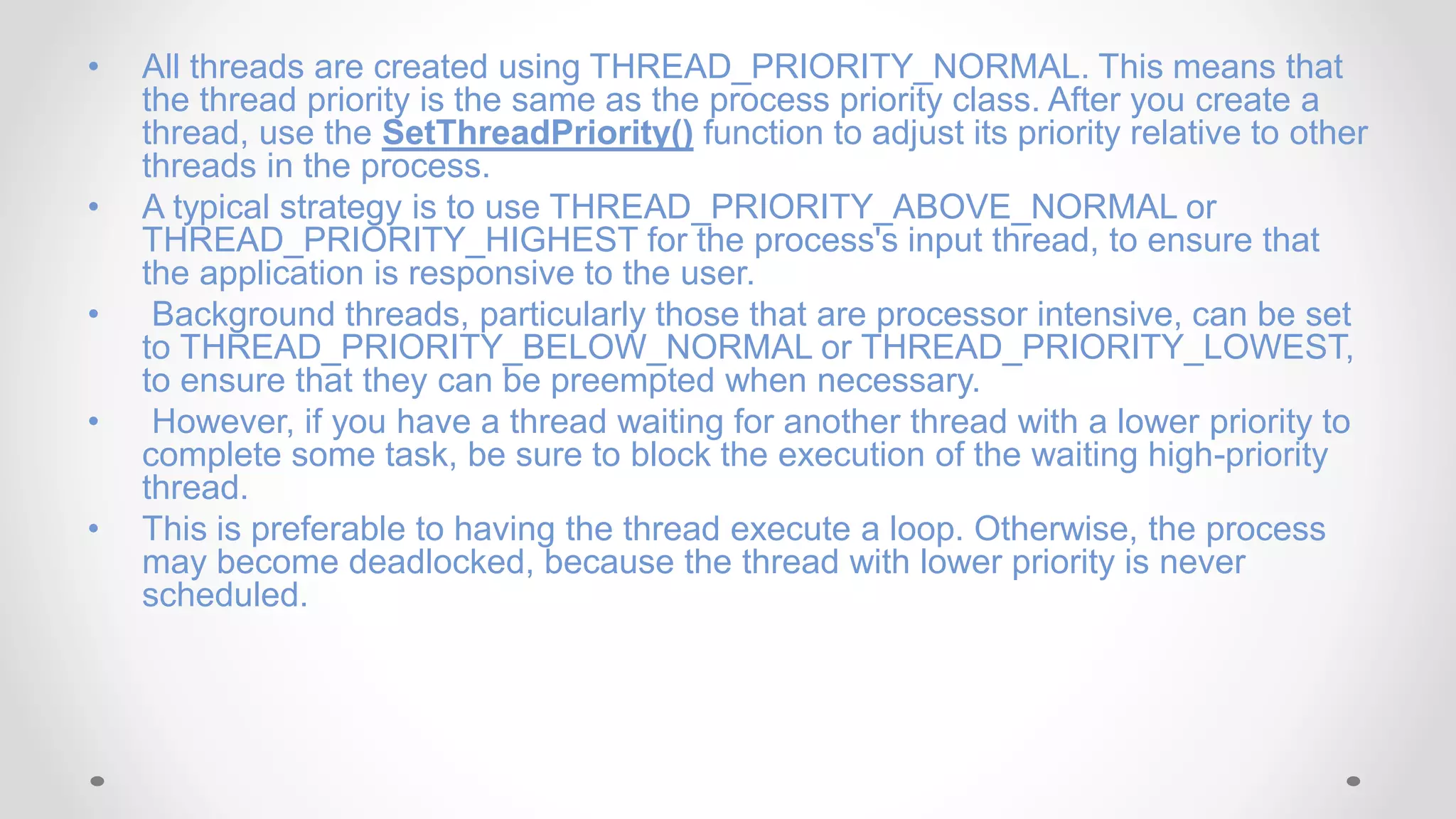 • All threads are created using THREAD_PRIORITY_NORMAL. This means that the thread priority is the same as the process priority class. After you create a thread, use the SetThreadPriority() function to adjust its priority relative to other threads in the process.
• A typical strategy is to use THREAD_PRIORITY_ABOVE_NORMAL or THREAD_PRIORITY_HIGHEST for the process's input thread, to ensure that the application is responsive to the user.
• Background threads, particularly those that are processor intensive, can be set to THREAD_PRIORITY_BELOW_NORMAL or THREAD_PRIORITY_LOWEST, to ensure that they can be preempted when necessary.
• However, if you have a thread waiting for another thread with a lower priority to complete some task, be sure to block the execution of the waiting high-priority thread.
• This is preferable to having the thread execute a loop. Otherwise, the process may become deadlocked, because the thread with lower priority is never scheduled.